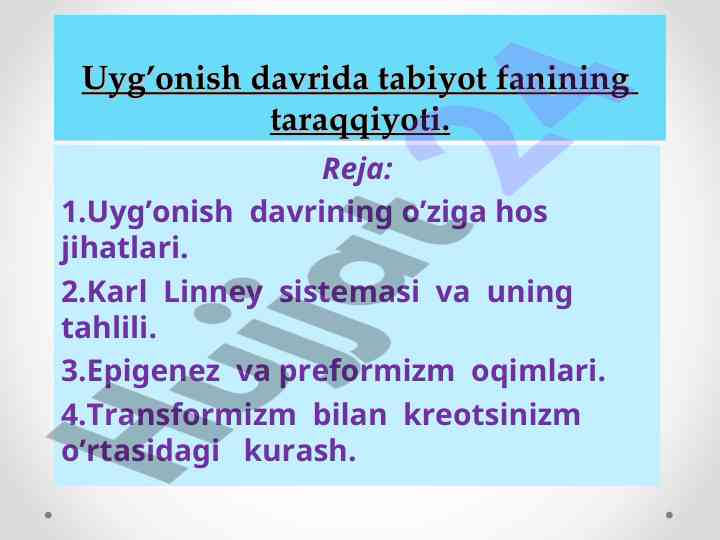 Uyg’onish davrida tabiyot fanining taraqqiyoti.

Reja:

1.Uyg’onish davrining o’ziga hos jihatlari.

2.Karl Linney sistemasi va uning tahlili.

3.Epigenez va preformizm oqimlari.

4.Transformizm bilan kreotsinizm o’rtasidagi kurash.

Hujjat 24